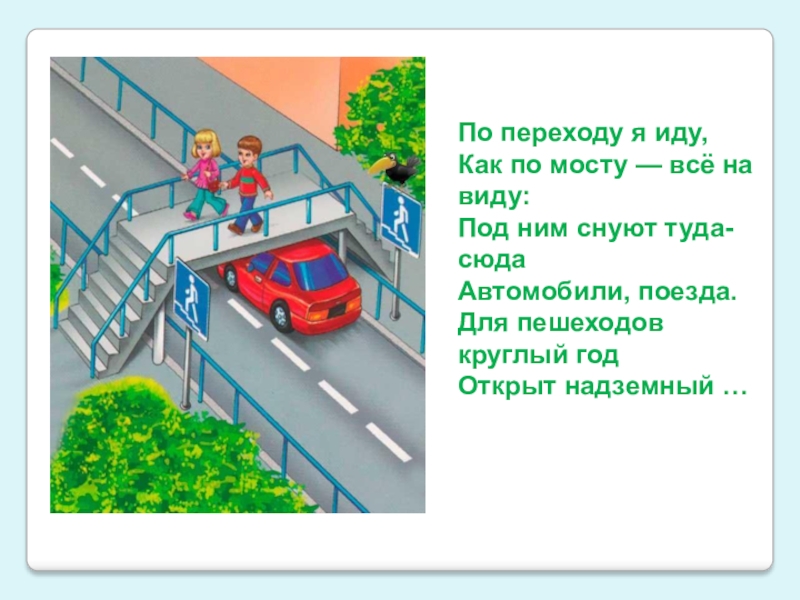 По переходу я иду,
Как по мосту — всё на виду:
Под ним снуют туда-сюда
Автомобили, поезда.
Для пешеходов круглый год
Открыт надземный …